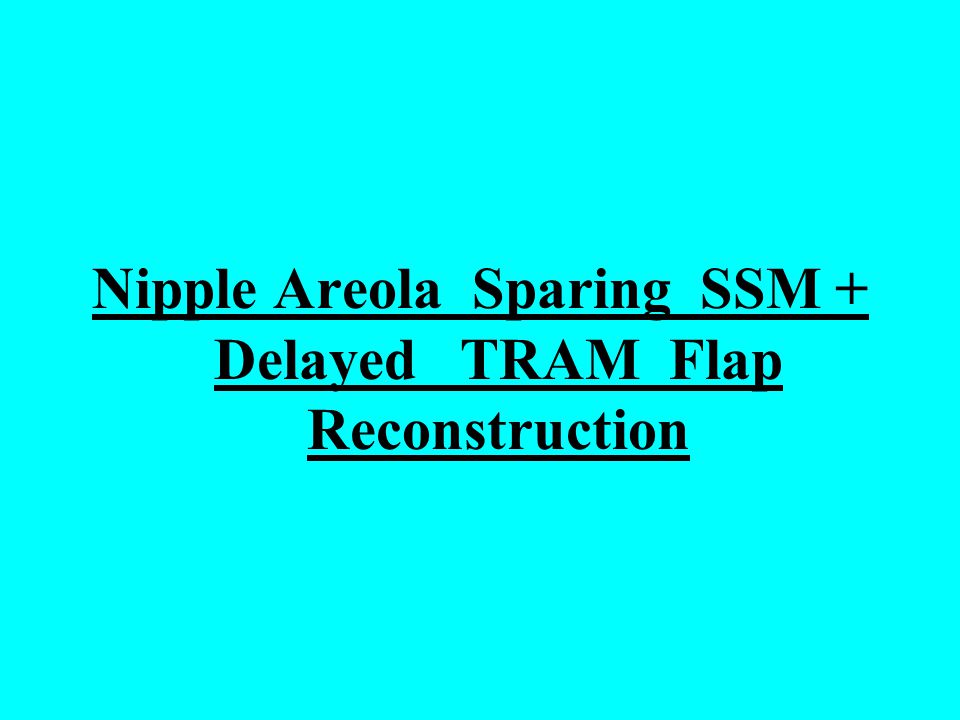 Nipple Areola Sparing SSM + Delayed TRAM Flap Reconstruction